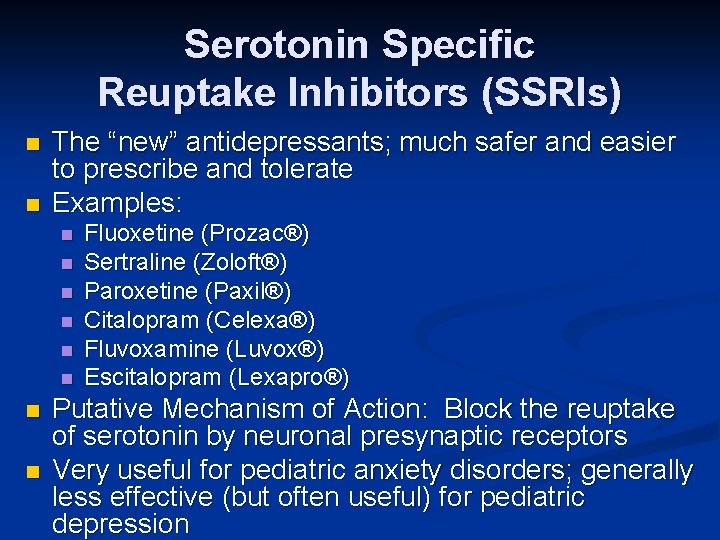 Serotonin Specific Reuptake Inhibitors (SSRIs)

The “new” antidepressants; much safer and easier to prescribe and tolerate

Examples:

Fluoxetine (Prozac®)

Sertraline (Zoloft®)

Paroxetine (Paxil®)

Citalopram (Celexa®)

Fluvoxamine (Luvox®)

Escitalopram (Lexapro®)

Putative Mechanism of Action: Block the reuptake of serotonin by neuronal presynaptic receptors

Very useful for pediatric anxiety disorders; generally less effective (but often useful) for pediatric depression